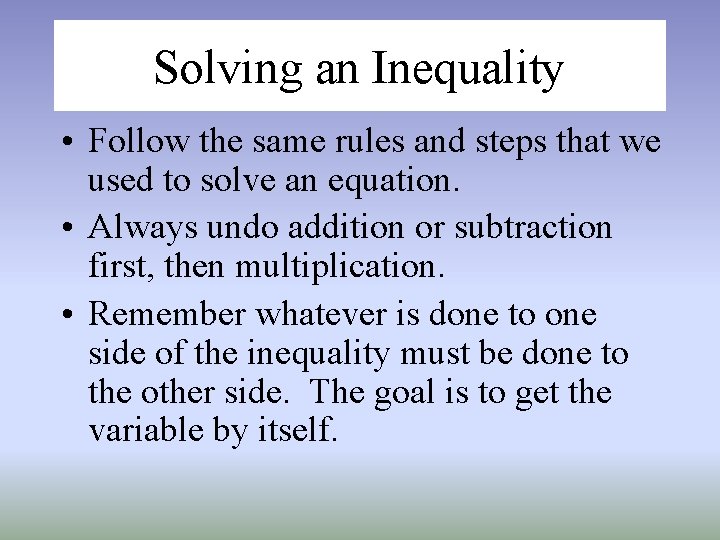 Solving an Inequality

• Follow the same rules and steps that we used to solve an equation.

• Always undo addition or subtraction first, then multiplication.

• Remember whatever is done to one side of the inequality must be done to the other side. The goal is to get the variable by itself.